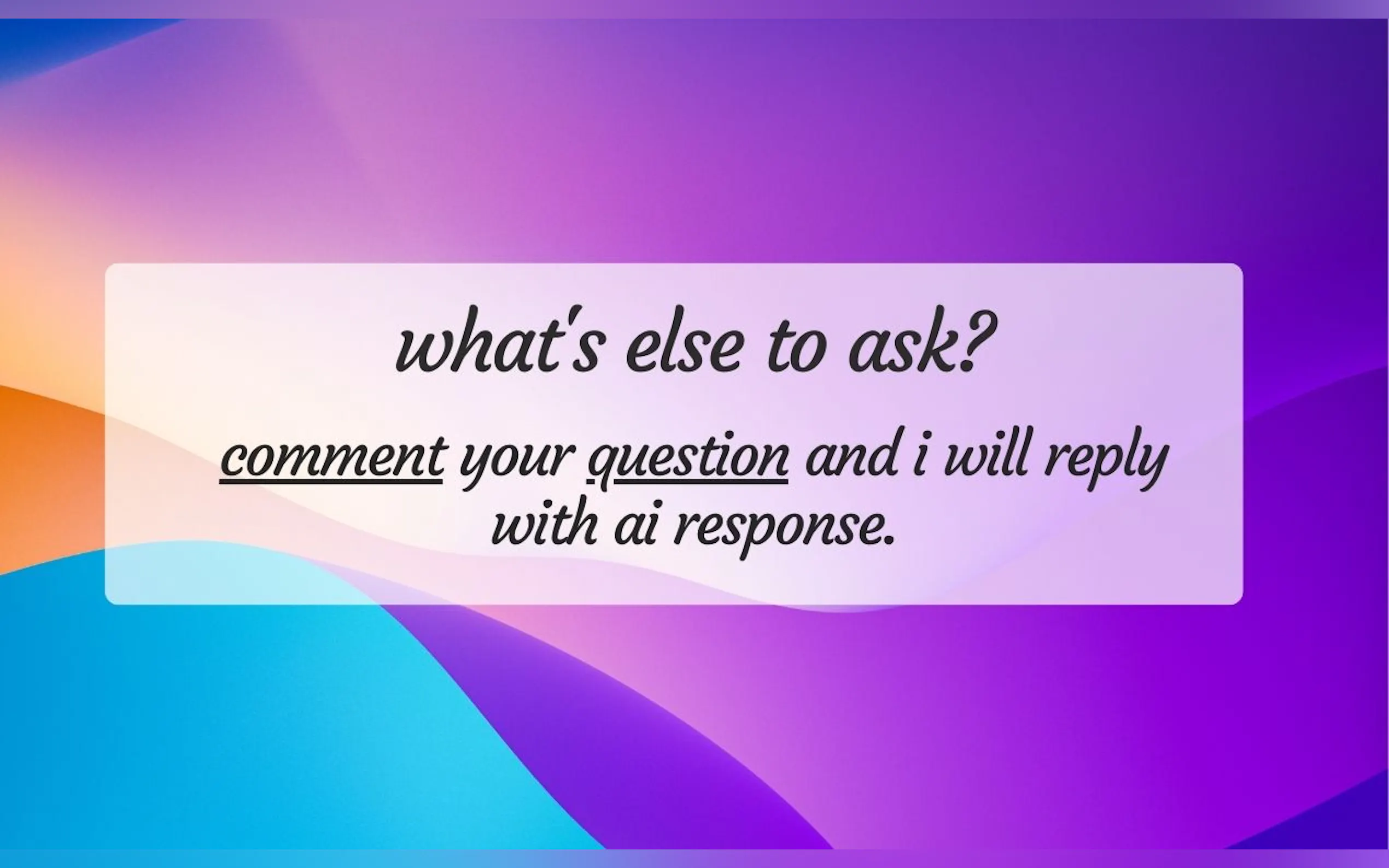 what's else to ask?

comment your question and i will reply with ai response.